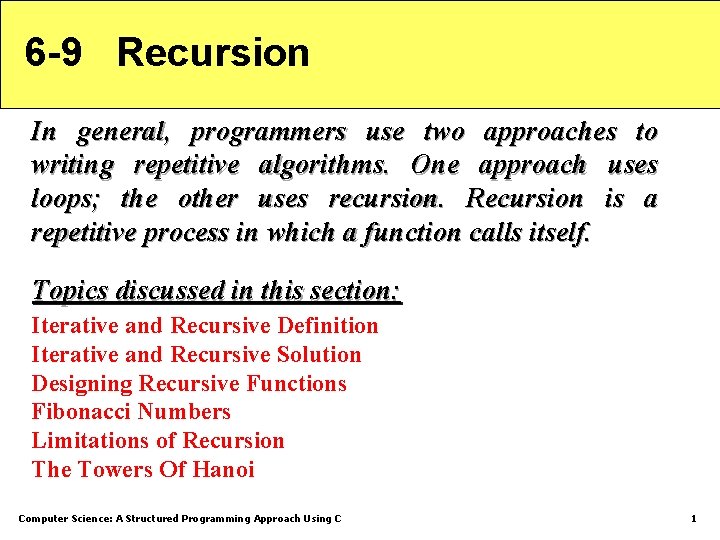 6-9 Recursion

In general, programmers use two approaches to writing repetitive algorithms. One approach uses loops; the other uses recursion. Recursion is a repetitive process in which a function calls itself.

Topics discussed in this section:
Iterative and Recursive Definition
Iterative and Recursive Solution
Designing Recursive Functions
Fibonacci Numbers
Limitations of Recursion
The Towers Of Hanoi

Computer Science: A Structured Programming Approach Using C
1